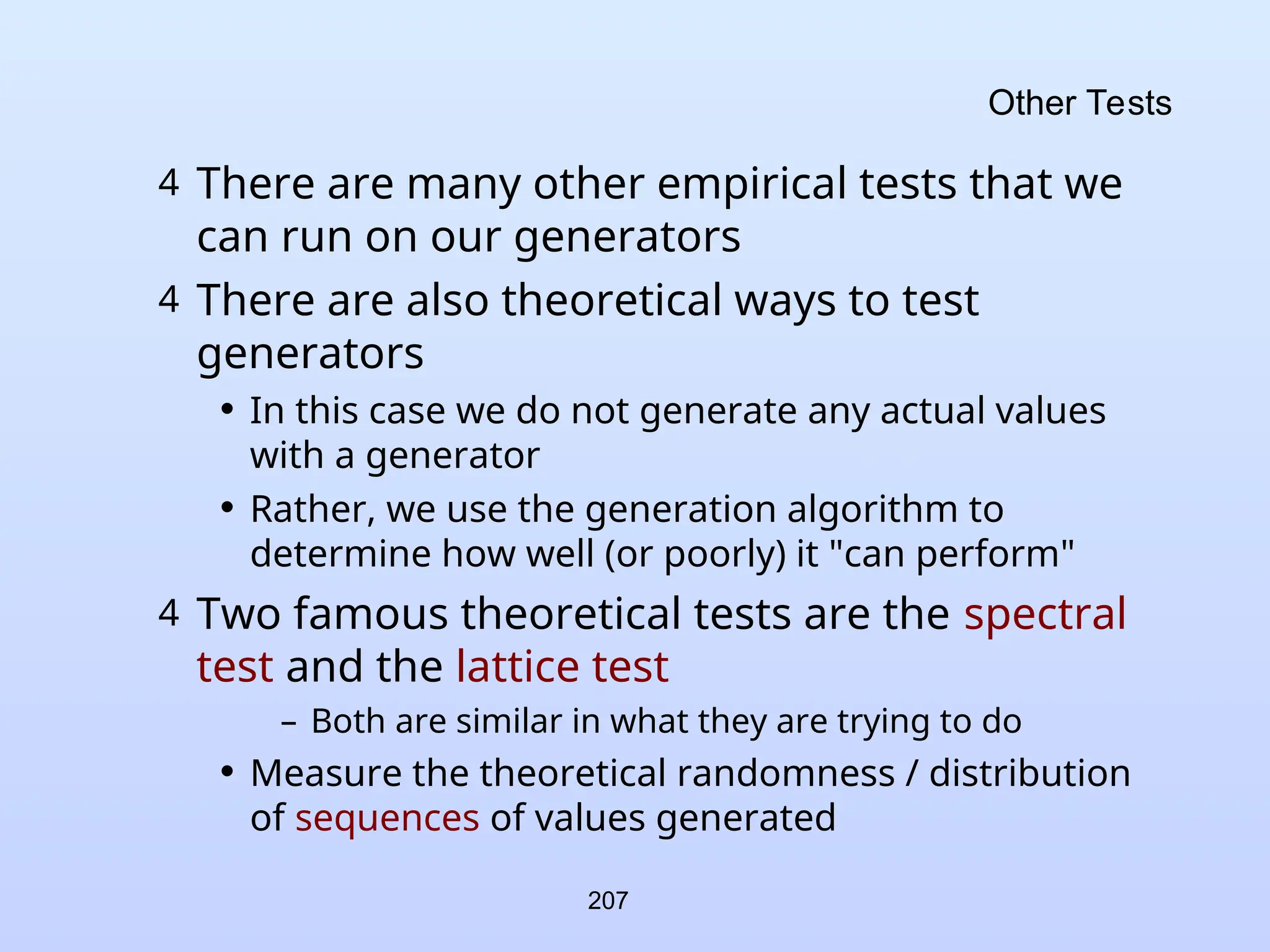 Other Tests

4 There are many other empirical tests that we can run on our generators

4 There are also theoretical ways to test generators

• In this case we do not generate any actual values with a generator

• Rather, we use the generation algorithm to determine how well (or poorly) it "can perform"

4 Two famous theoretical tests are the spectral test and the lattice test

– Both are similar in what they are trying to do

• Measure the theoretical randomness / distribution of sequences of values generated

207